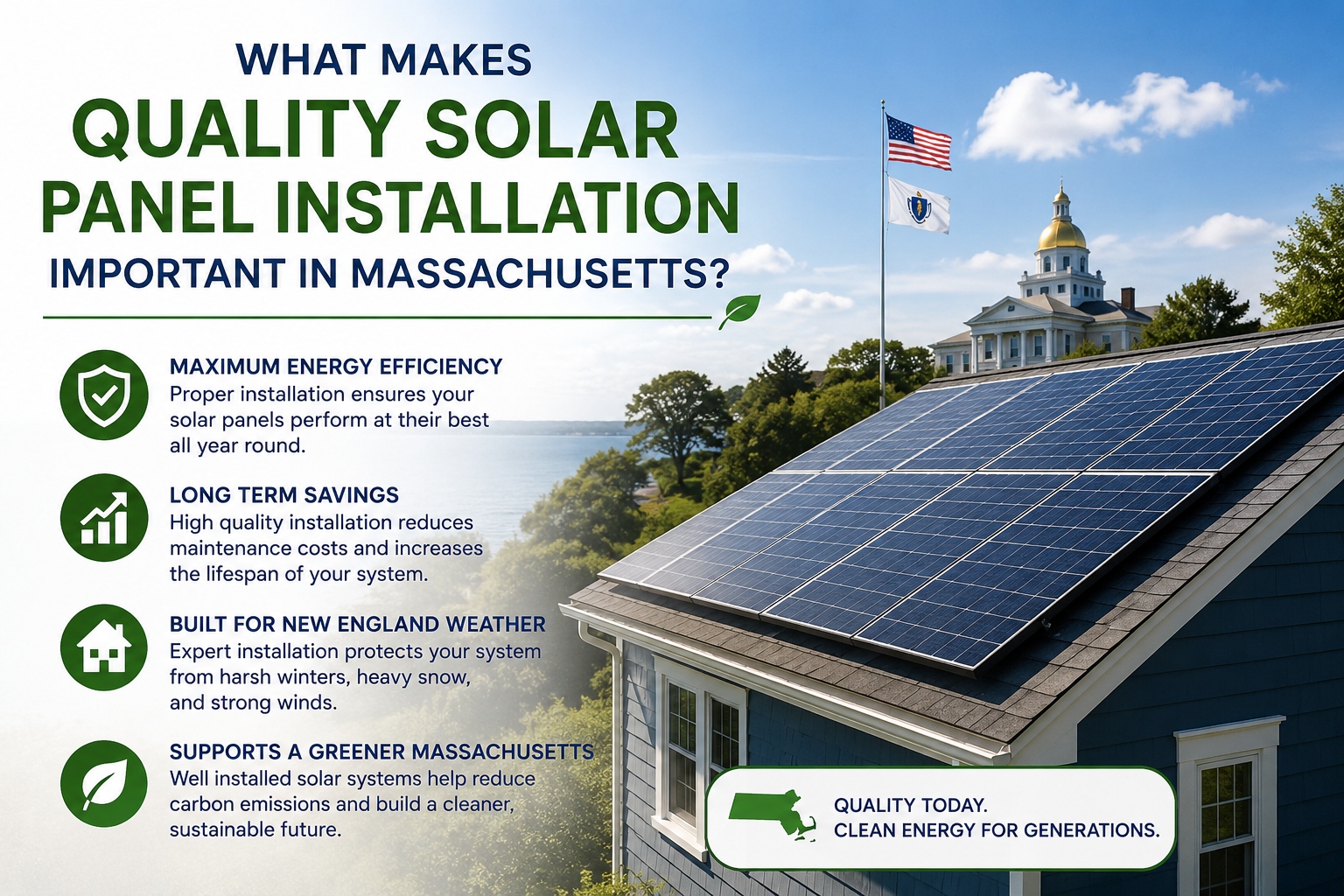 WHAT MAKES
QUALITY SOLAR PANEL INSTALLATION
IMPORTANT IN MASSACHUSETTS?

MAXIMUM ENERGY EFFICIENCY
Proper installation ensures your solar panels perform at their best all year round.

LONG TERM SAVINGS
High quality installation reduces maintenance costs and increases the lifespan of your system.

BUILT FOR NEW ENGLAND WEATHER
Expert installation protects your system from harsh winters, heavy snow, and strong winds.

SUPPORTS A GREENER MASSACHUSETTS
Well installed solar systems help reduce carbon emissions and build a cleaner, sustainable future.

QUALITY TODAY.
CLEAN ENERGY FOR GENERATIONS.